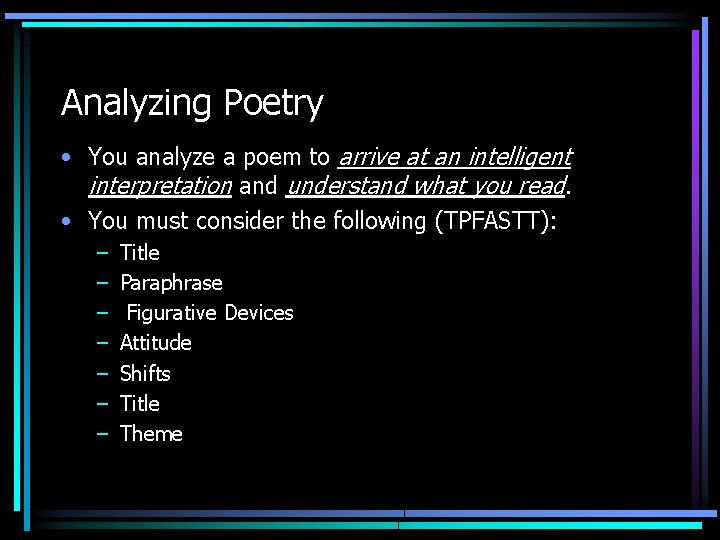 Analyzing Poetry

• You analyze a poem to arrive at an intelligent interpretation and understand what you read.
• You must consider the following (TPFASTT):
  – Title
  – Paraphrase
  – Figurative Devices
  – Attitude
  – Shifts
  – Title
  – Theme